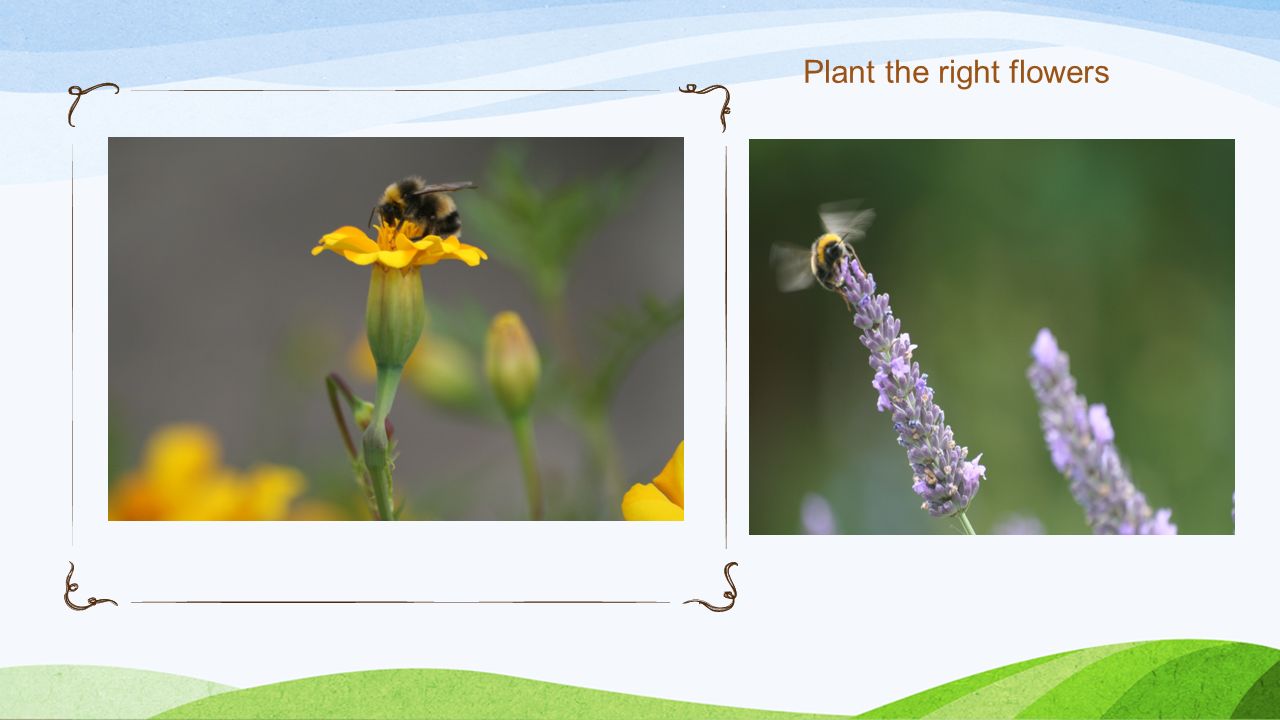 Plant the right flowers